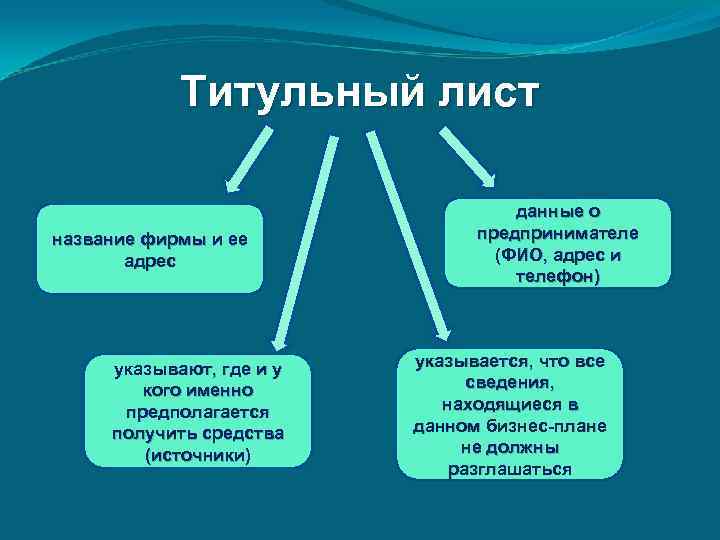 Титульный лист

название фирмы и ее адрес

данные о предпринимателе (ФИО, адрес и телефон)

указывают, где и у кого именно предполагается получить средства (источники)

указывается, что все сведения, находящиеся в данном бизнес-плане не должны разглашаться